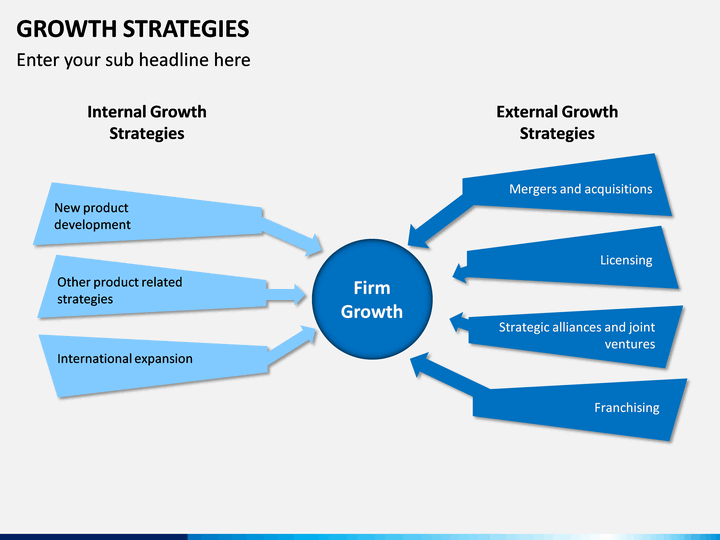 GROWTH STRATEGIES
Enter your sub headline here

Internal Growth Strategies

New product development

Other product related strategies

International expansion

Firm Growth

External Growth Strategies

Mergers and acquisitions

Licensing

Strategic alliances and joint ventures

Franchising